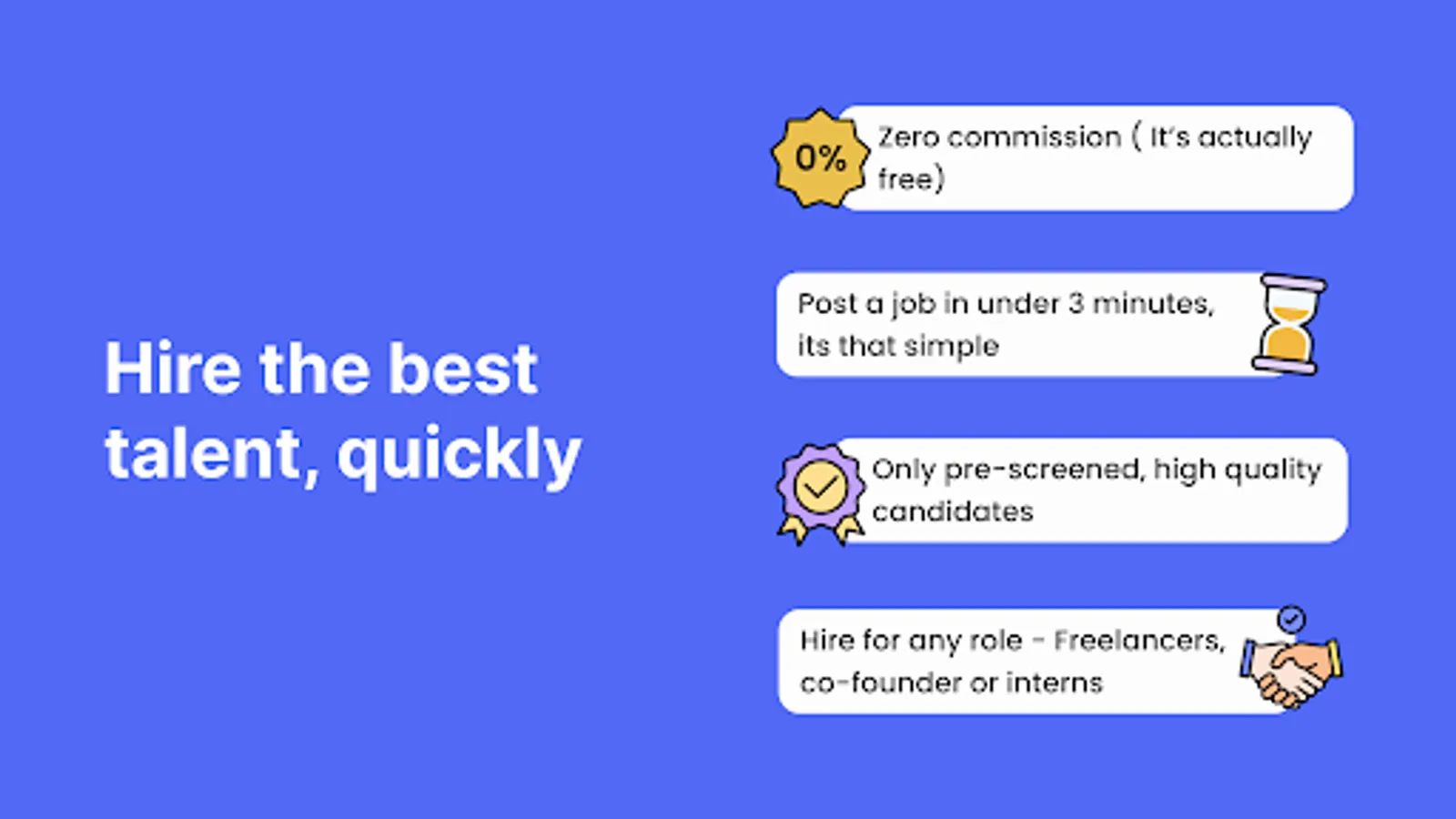 Hire the best talent, quickly

0%

Zero commission ( It's actually free)

Post a job in under 3 minutes, its that simple

Only pre-screened, high quality candidates

Hire for any role - Freelancers, co-founder or interns